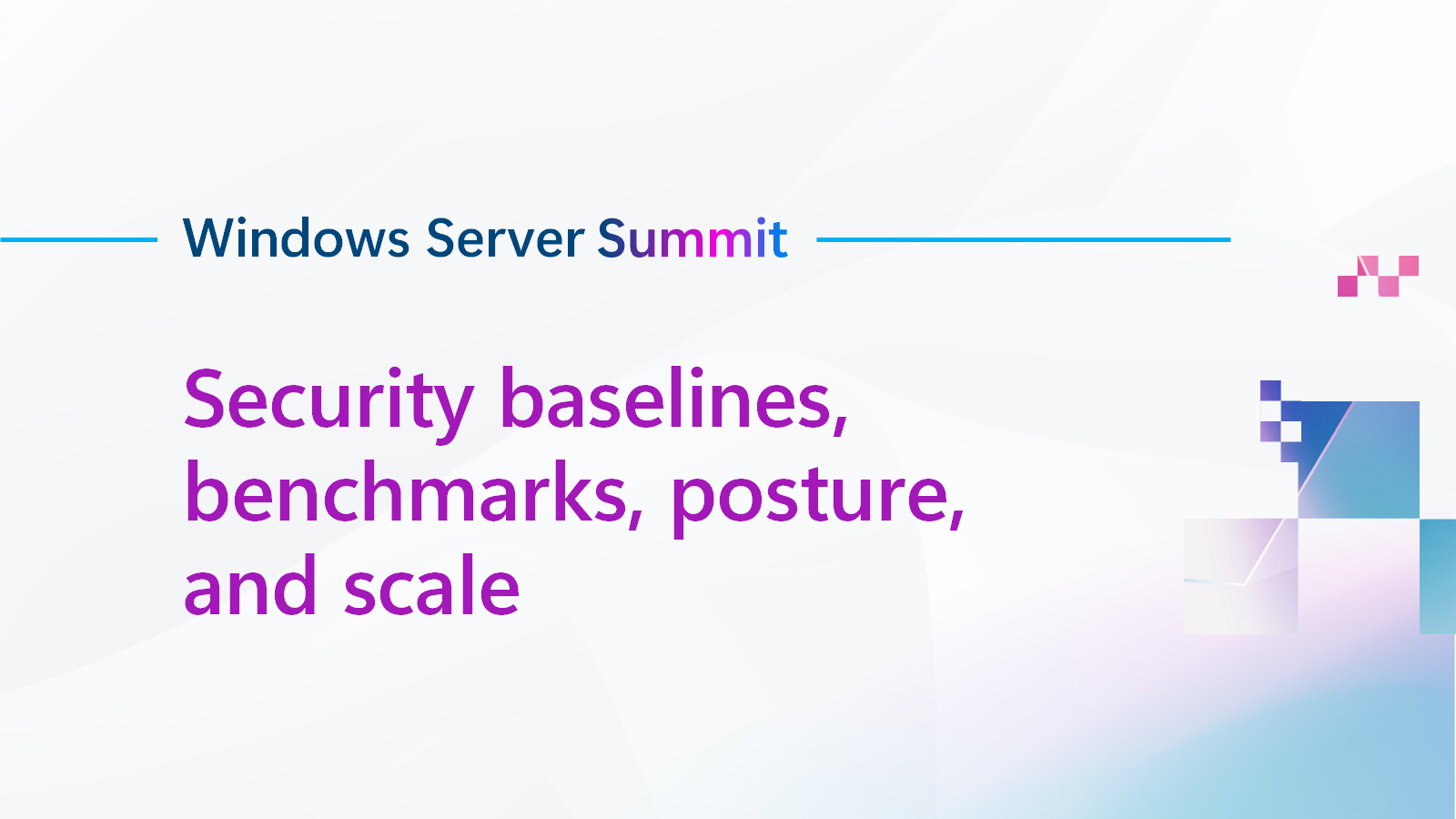 Windows Server Summit

Security baselines, benchmarks, posture, and scale